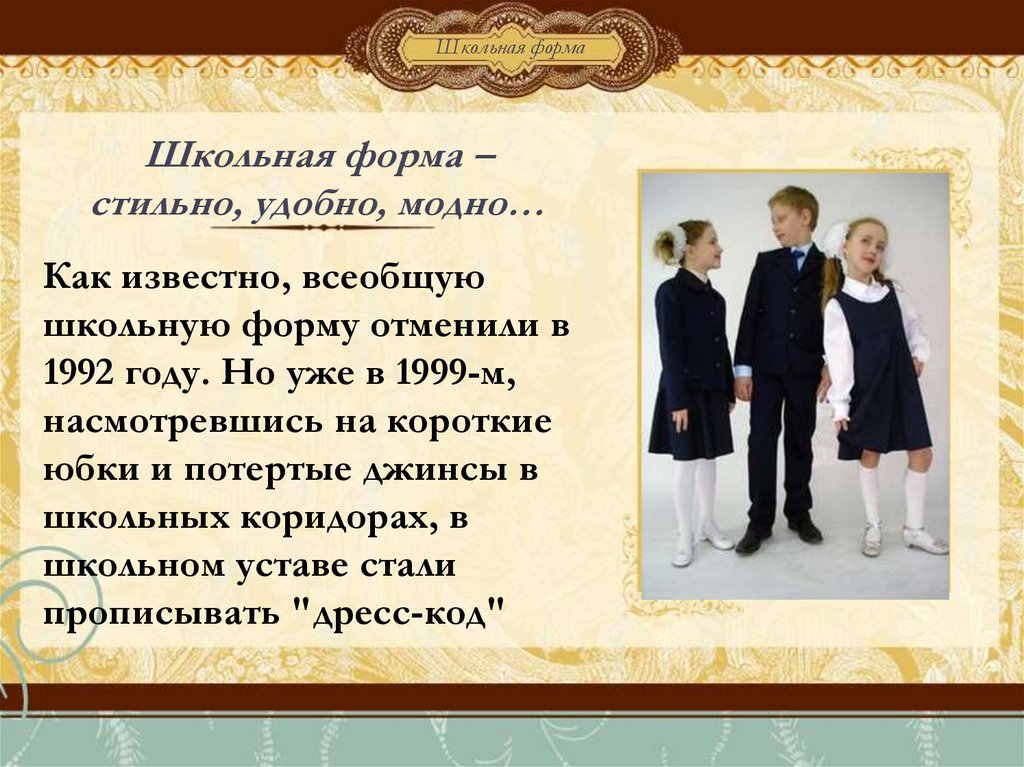 Школьная форма

Школьная форма – стильно, удобно, модно…

Как известно, всеобщую школьную форму отменили в 1992 году. Но уже в 1999-м, насмотревшись на короткие юбки и потертые джинсы в школьных коридорах, в школьном уставе стали прописывать "дресс-код"